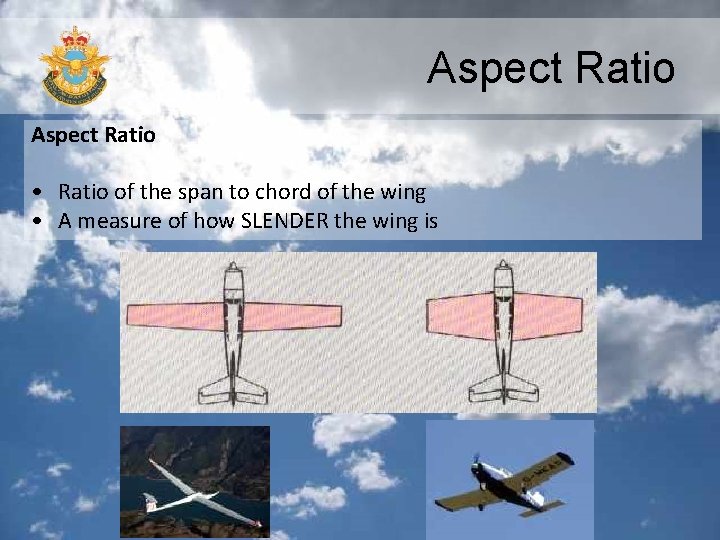 Aspect Ratio

Aspect Ratio

• Ratio of the span to chord of the wing
• A measure of how SLENDER the wing is